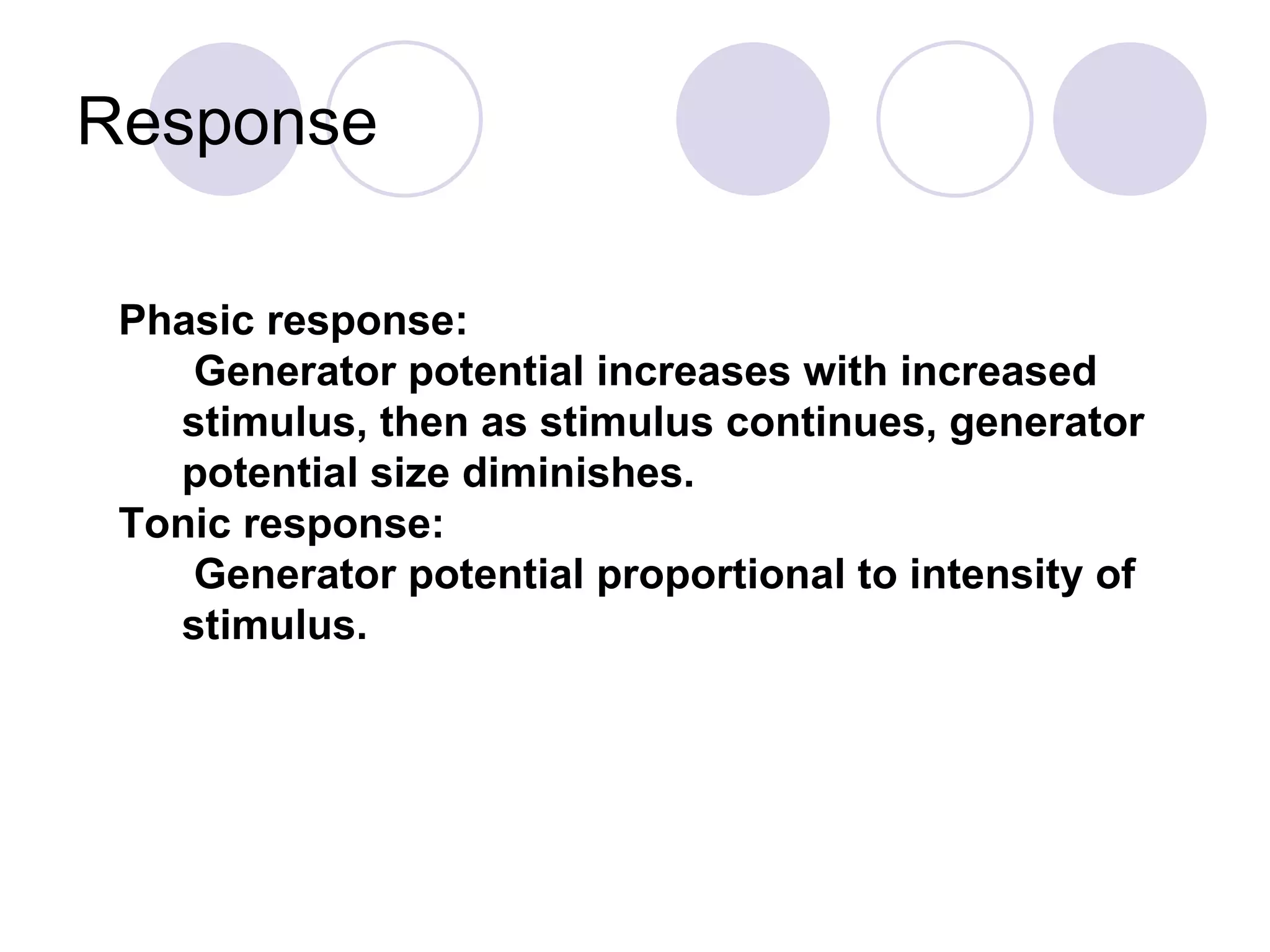 Response

Phasic response:
Generator potential increases with increased stimulus, then as stimulus continues, generator potential size diminishes.
Tonic response:
Generator potential proportional to intensity of stimulus.